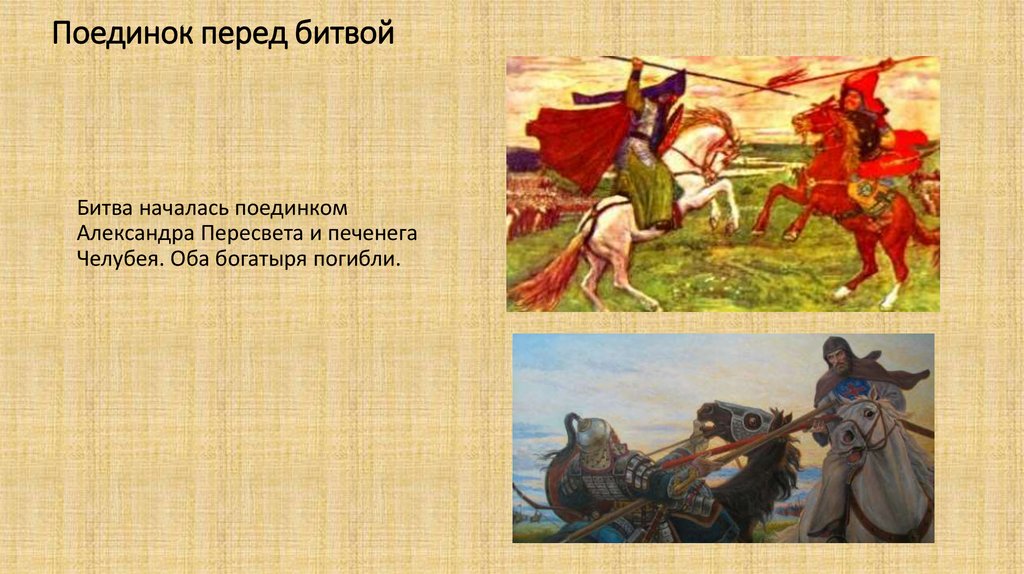 Поединок перед битвой

Битва началась поединком Александра Пересвета и печенега Челубея. Оба богатыря погибли.